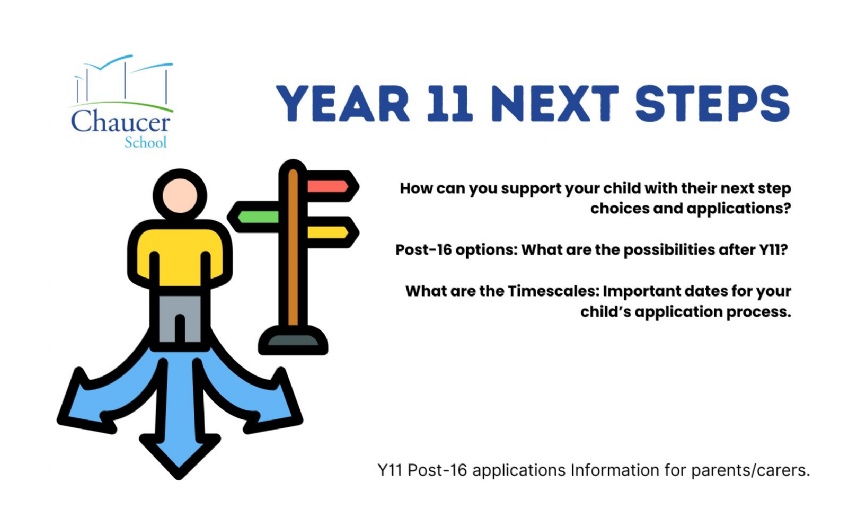 Chaucer School

YEAR 11 NEXT STEPS

How can you support your child with their next step choices and applications?

Post-16 options: What are the possibilities after Y11?

What are the Timescales: Important dates for your child's application process.

Y11 Post-16 applications Information for parents/carers.